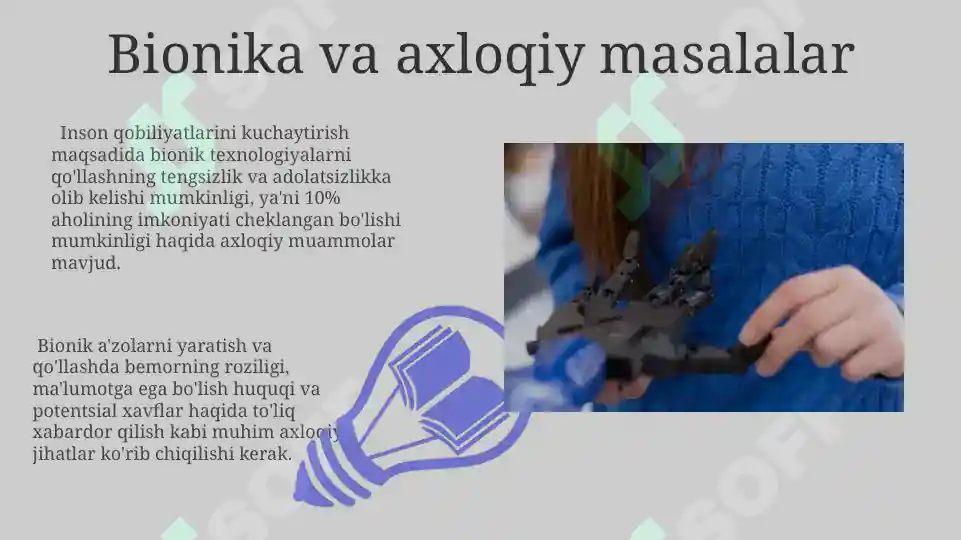 Bionika va axloqiy masalalar

Inson qobiliyatlarini kuchaytirish maqsadida bionik texnologiyalarni qo'llashning tengsizlik va adolatsizlikka olib kelishi mumkinligi, ya'ni 10% aholining imkoniyati cheklangan bo'lishi mumkinligi haqida axloqiy muammolar mavjud.

Bionik a'zolarni yaratish va qo'llashda bemorning roziligi, ma'lumotga ega bo'lish huquqi va potentsial xavflar haqida to'liq xabardor qilish kabi muhim axloqiy jihatlar ko'rib chiqilishi kerak.